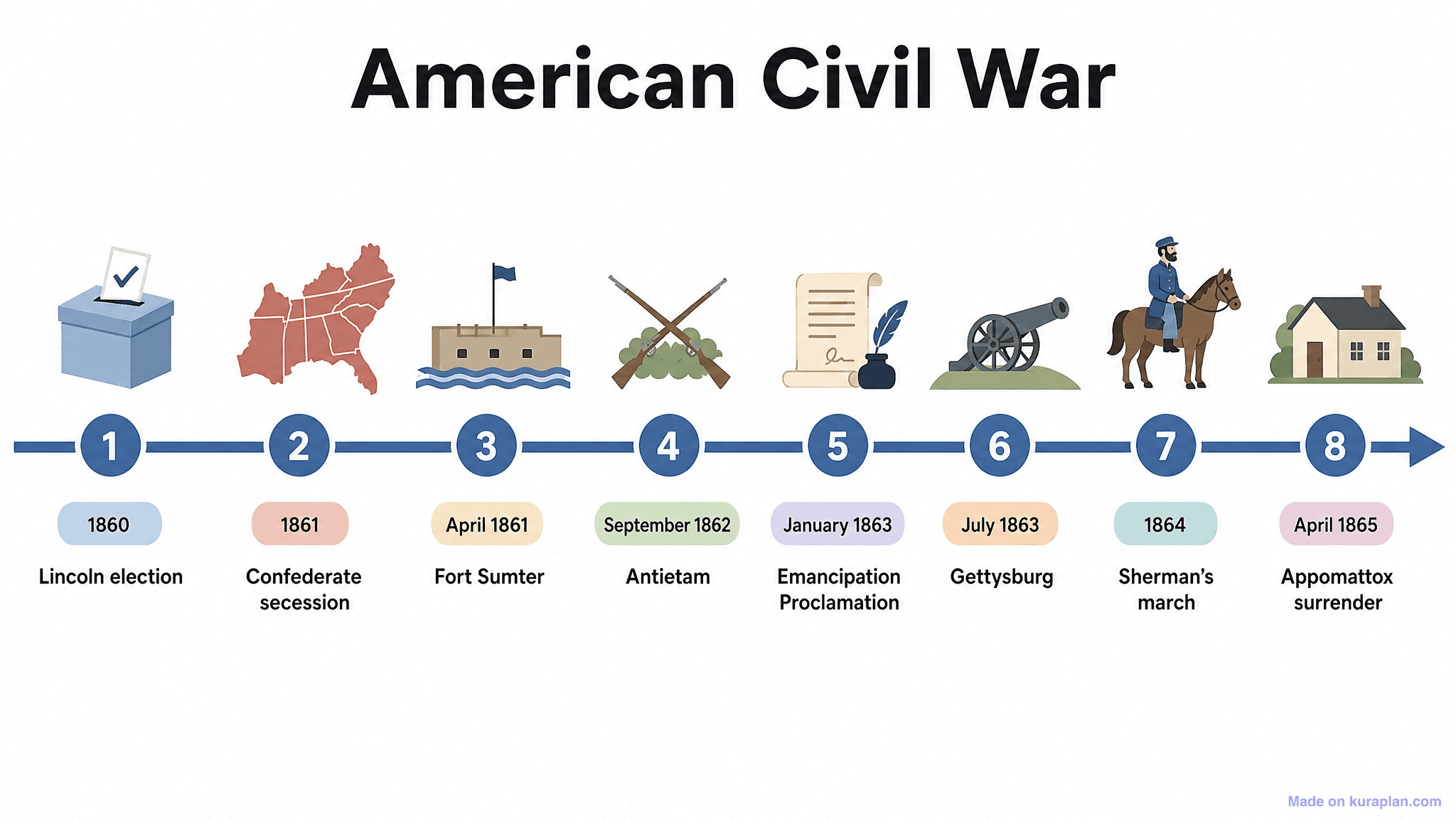 American Civil War

1
1860
Lincoln election

2
1861
Confederate secession

3
April 1861
Fort Sumter

4
September 1862
Antietam

5
January 1863
Emancipation Proclamation

6
July 1863
Gettysburg

7
1864
Sherman's march

8
April 1865
Appomattox surrender

Made on kuraplan.com